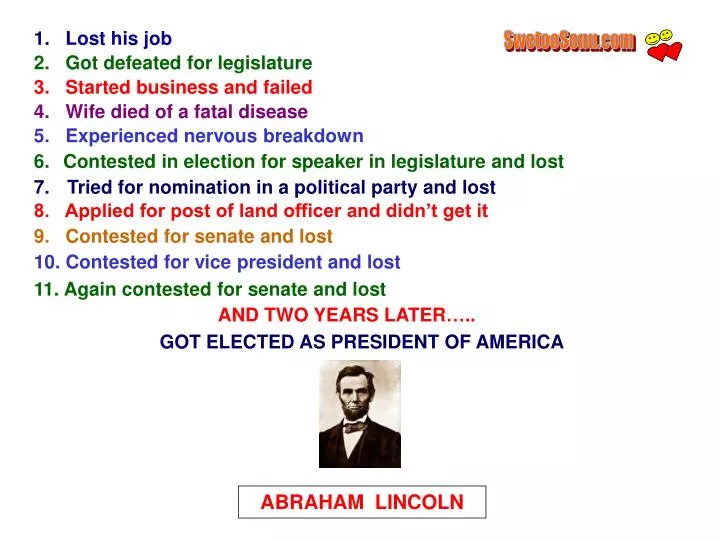 SwetooSonu.com

1. Lost his job
2. Got defeated for legislature
3. Started business and failed
4. Wife died of a fatal disease
5. Experienced nervous breakdown
6. Contested in election for speaker in legislature and lost
7. Tried for nomination in a political party and lost
8. Applied for post of land officer and didn't get it
9. Contested for senate and lost
10. Contested for vice president and lost
11. Again contested for senate and lost

AND TWO YEARS LATER…..

GOT ELECTED AS PRESIDENT OF AMERICA

ABRAHAM LINCOLN